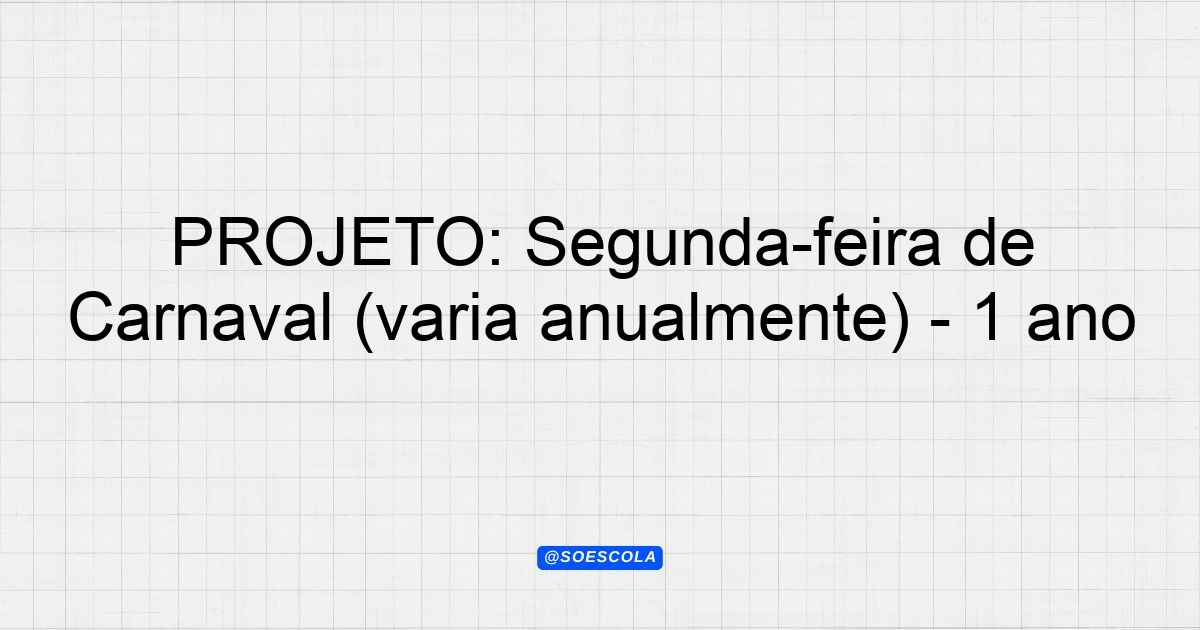 PROJETO: Segunda-feira de Carnaval (varia anualmente) - 1 ano

@SOESCOLA